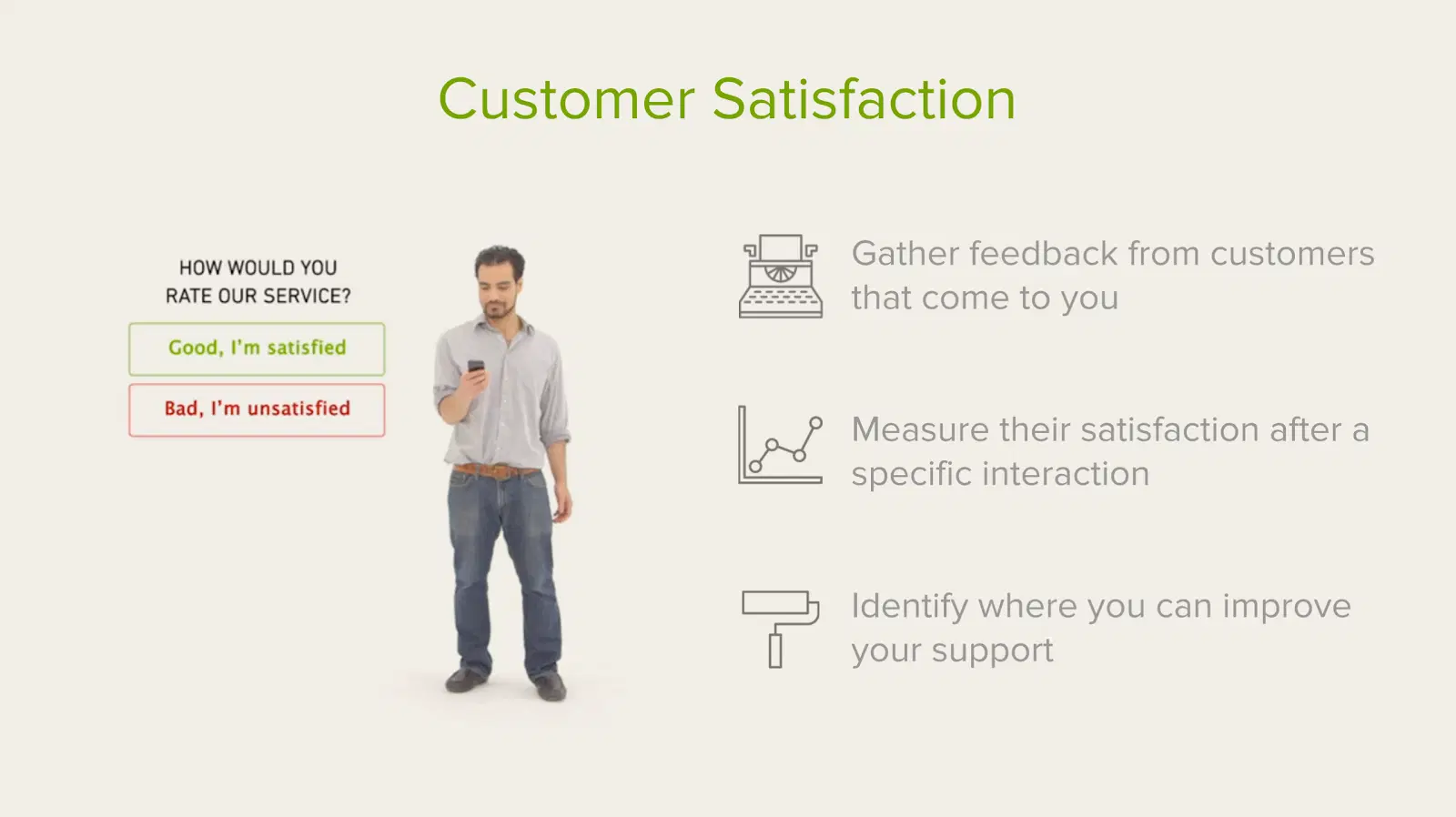 Customer Satisfaction

HOW WOULD YOU RATE OUR SERVICE?

Good, I'm satisfied

Bad, I'm unsatisfied

Gather feedback from customers that come to you

Measure their satisfaction after a specific interaction

Identify where you can improve your support